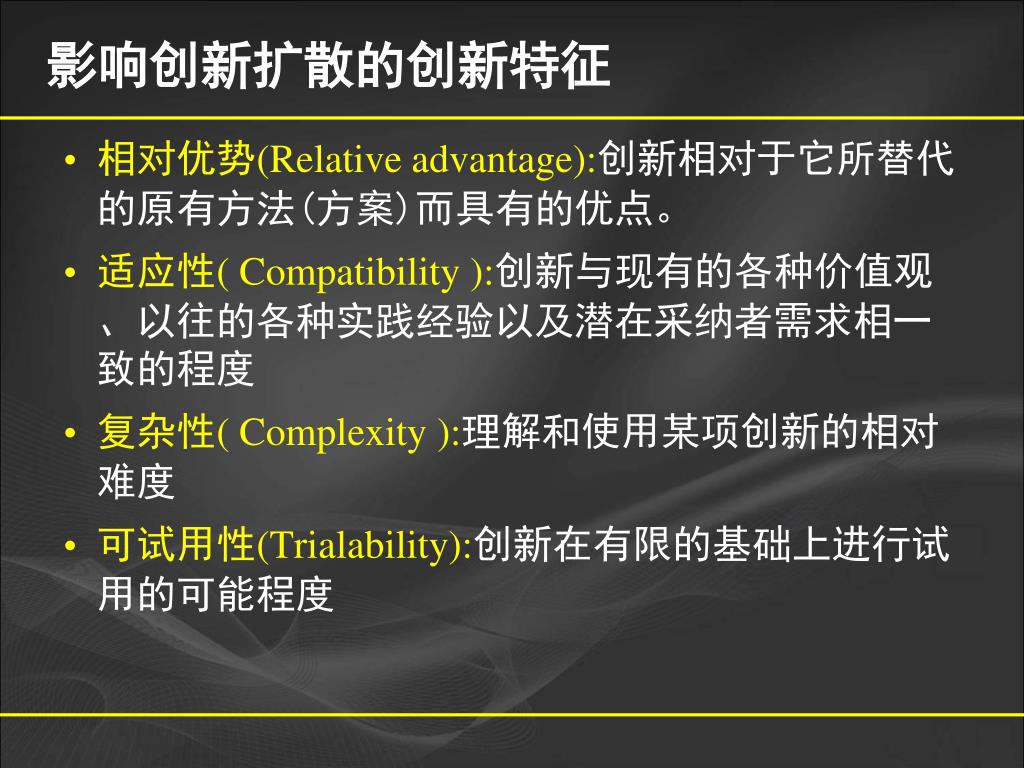 影响创新扩散的创新特征

• 相对优势(Relative advantage):创新相对于它所替代的原有方法(方案)而具有的优点。

• 适应性( Compatibility ):创新与现有的各种价值观、以往的各种实践经验以及潜在采纳者需求相一致的程度

• 复杂性( Complexity ):理解和使用某项创新的相对难度

• 可试用性(Trialability):创新在有限的基础上进行试用的可能程度